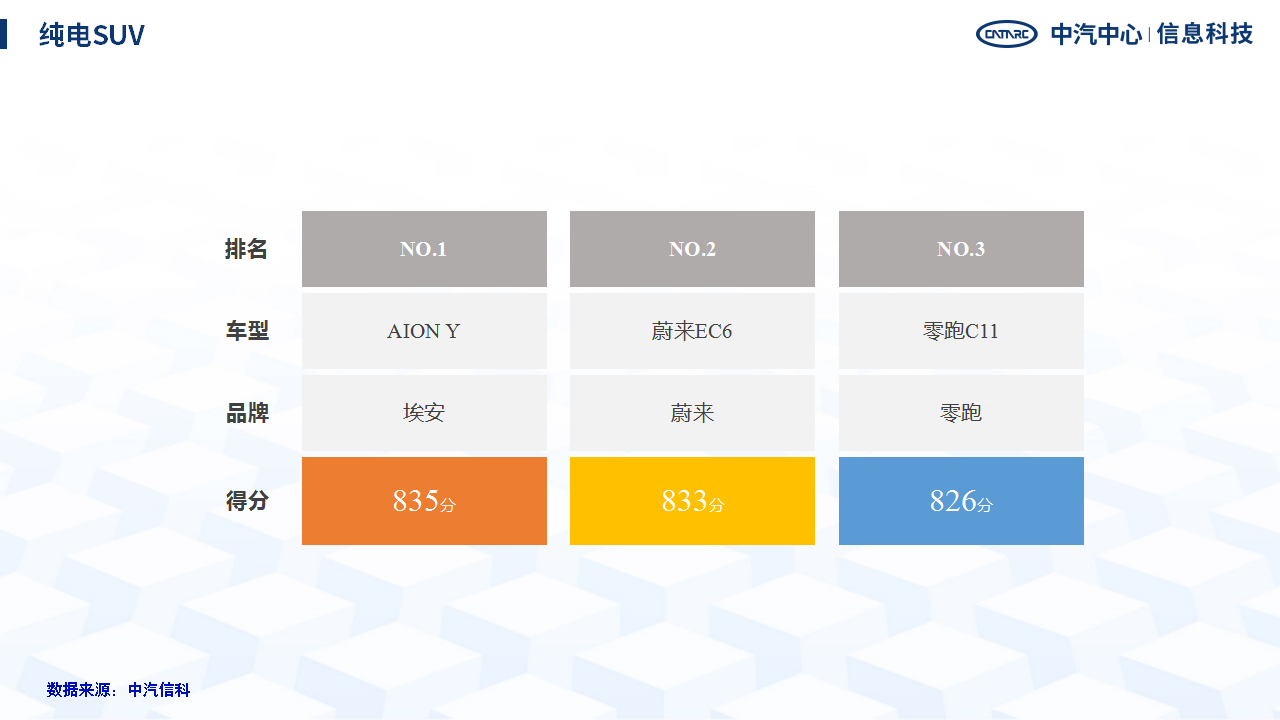 纯电SUV

CATARC 中汽中心 | 信息科技

| 排名 | NO.1 | NO.2 | NO.3 |
|---|---|---|---|
| 车型 | AION Y | 蔚来EC6 | 零跑C11 |
| 品牌 | 埃安 | 蔚来 | 零跑 |
| 得分 | 835分 | 833分 | 826分 |

数据来源：中汽信科